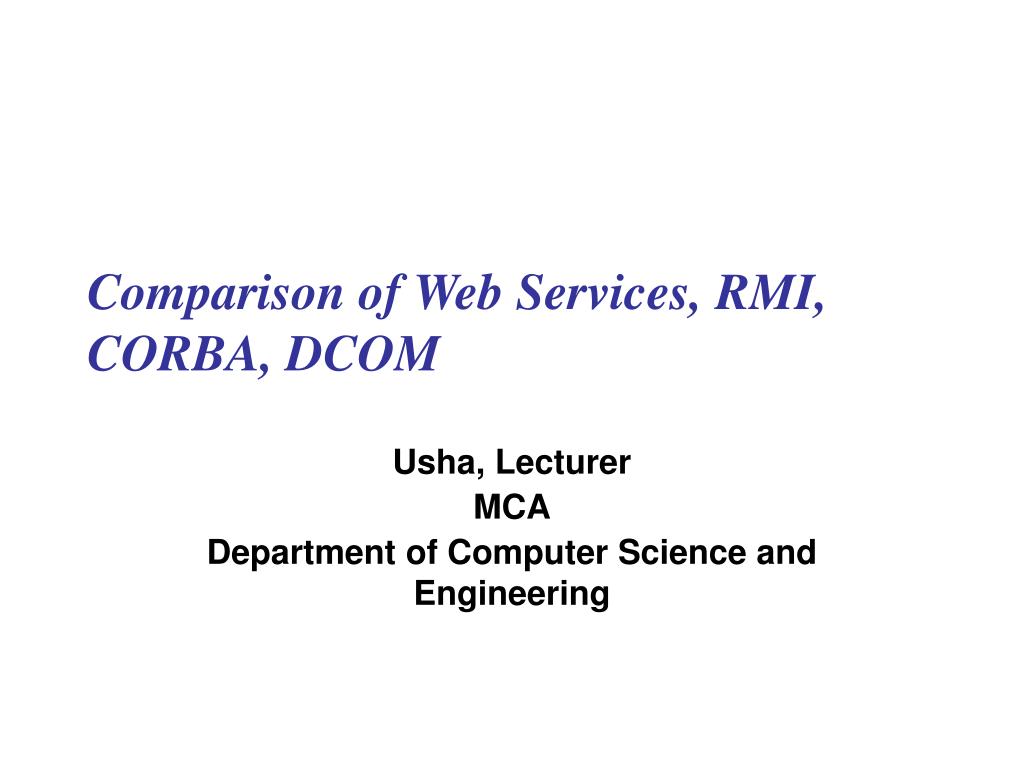 Comparison of Web Services, RMI, CORBA, DCOM

Usha, Lecturer
MCA
Department of Computer Science and Engineering